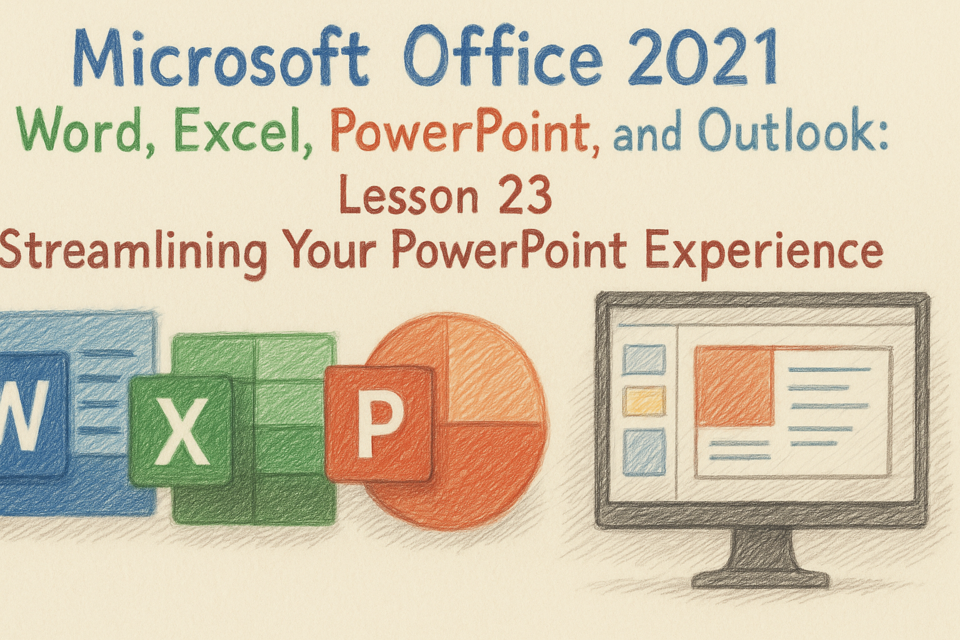 Microsoft Office 2021
Word, Excel, PowerPoint, and Outlook:
Lesson 23
Streamlining Your PowerPoint Experience

W
X
P